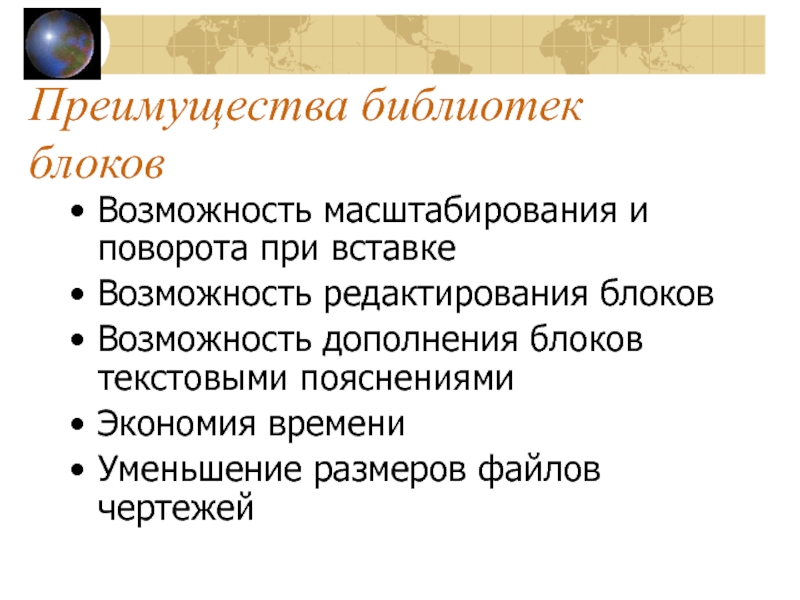 Преимущества библиотек блоков

• Возможность масштабирования и поворота при вставке
• Возможность редактирования блоков
• Возможность дополнения блоков текстовыми пояснениями
• Экономия времени
• Уменьшение размеров файлов чертежей